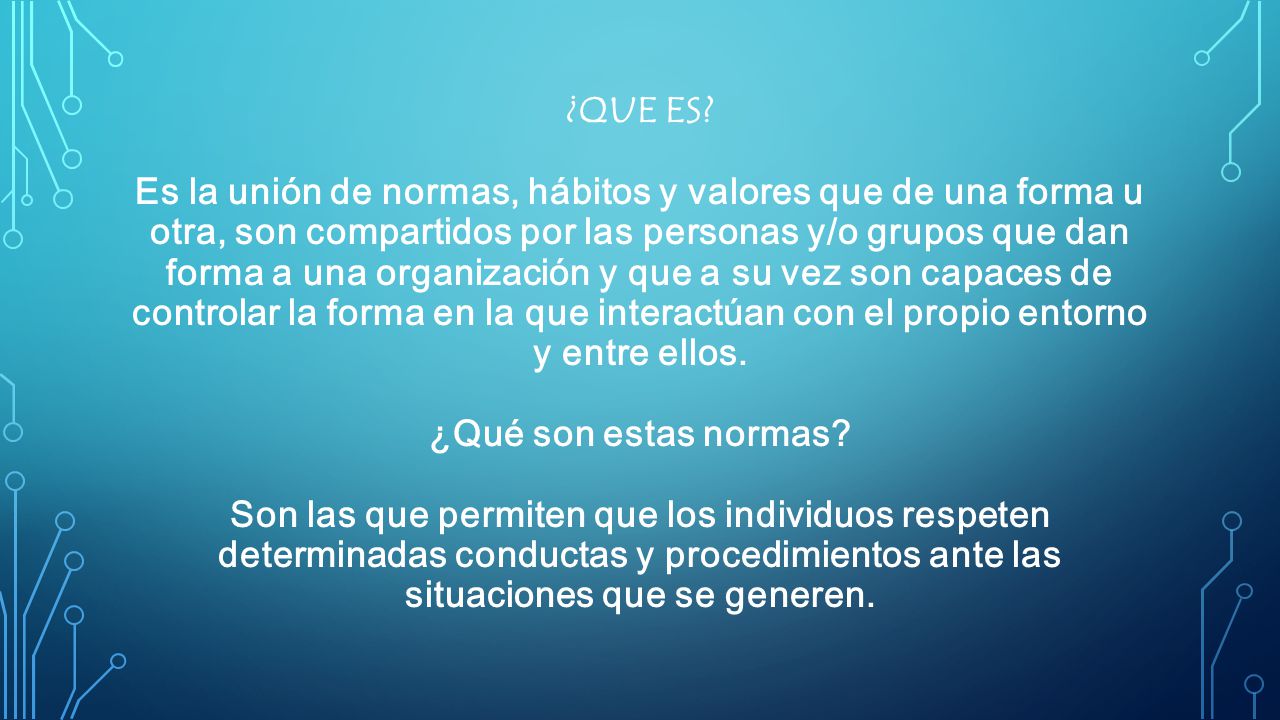 ¿QUE ES?

Es la unión de normas, hábitos y valores que de una forma u otra, son compartidos por las personas y/o grupos que dan forma a una organización y que a su vez son capaces de controlar la forma en la que interactúan con el propio entorno y entre ellos.

¿Qué son estas normas?

Son las que permiten que los individuos respeten determinadas conductas y procedimientos ante las situaciones que se generen.